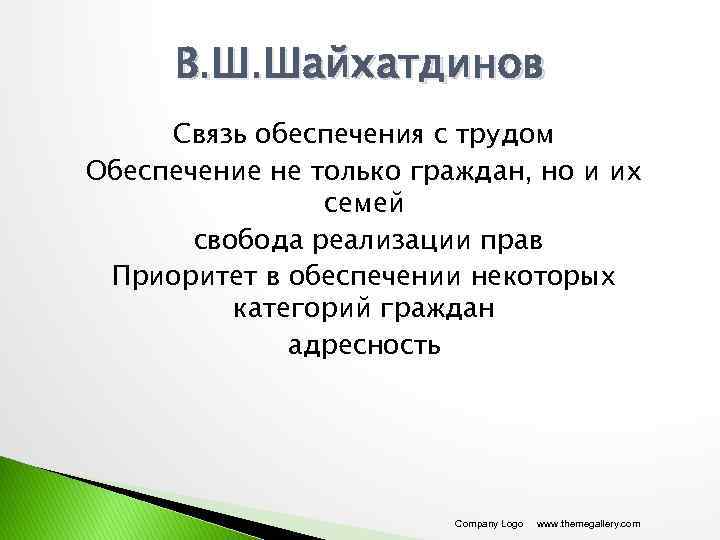 В.Ш.Шайхатдинов

Связь обеспечения с трудом

Обеспечение не только граждан, но и их семей

свобода реализации прав

Приоритет в обеспечении некоторых категорий граждан

адресность

Company Logo www.themegallery.com